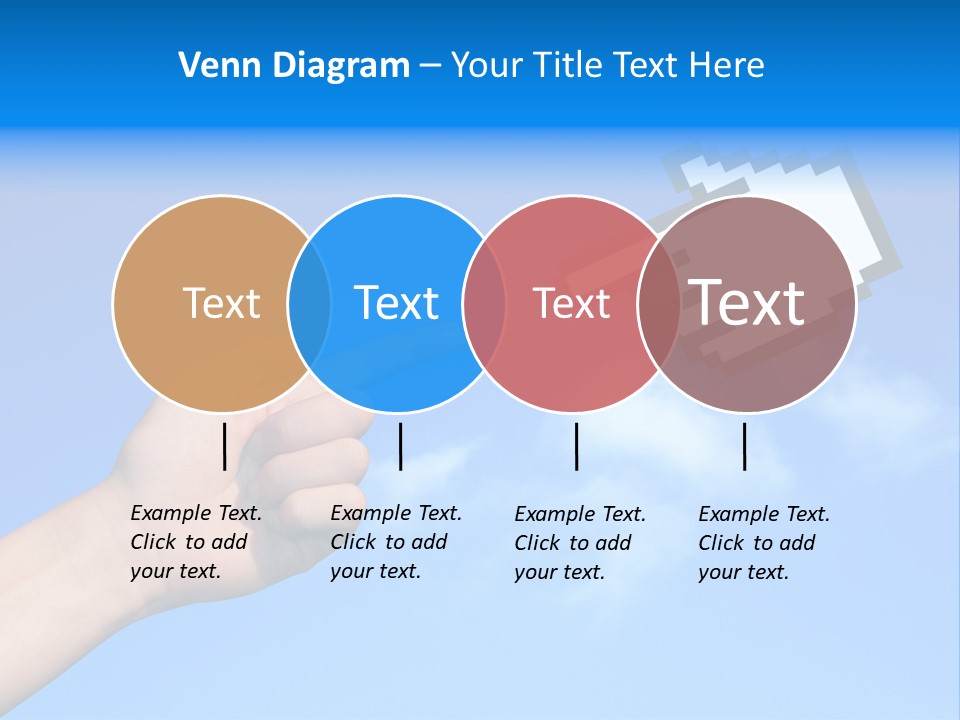 Venn Diagram – Your Title Text Here

Text

Text

Text

Text

Example Text. Click to add your text.

Example Text. Click to add your text.

Example Text. Click to add your text.

Example Text. Click to add your text.